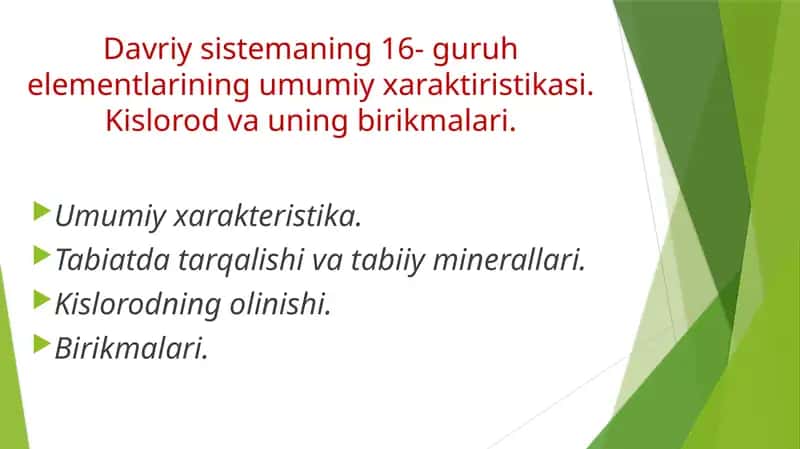 Davriy sistemaning 16- guruh elementlarining umumiy xaraktiristikasi. Kislorod va uning birikmalari.

Umumiy xarakteristika.
Tabiatda tarqalishi va tabiiy minerallari.
Kislorodning olinishi.
Birikmalari.